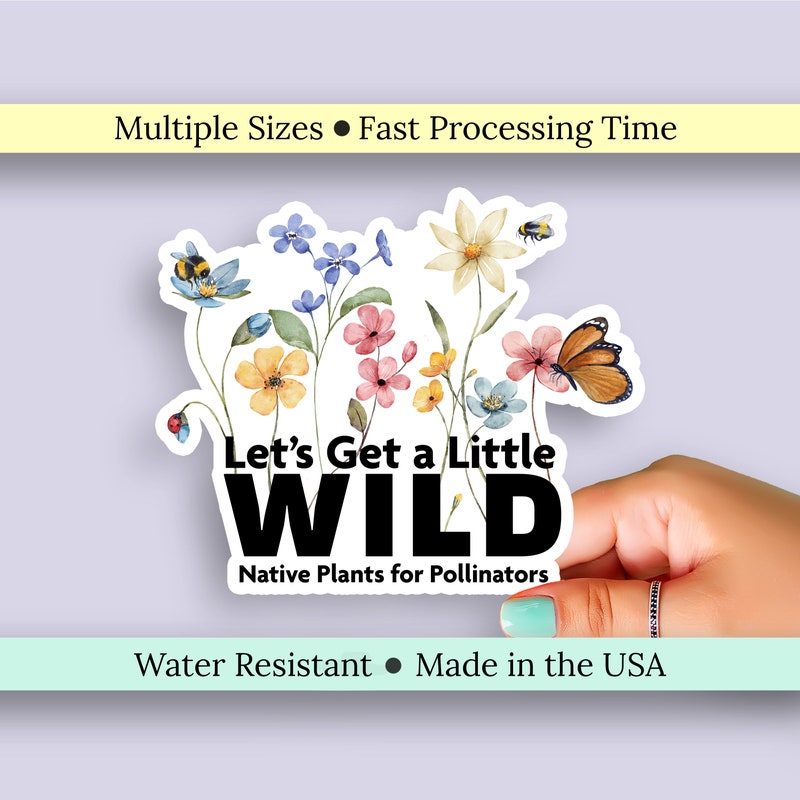 Multiple Sizes ● Fast Processing Time

Let's Get a Little
WILD
Native Plants for Pollinators

Water Resistant ● Made in the USA